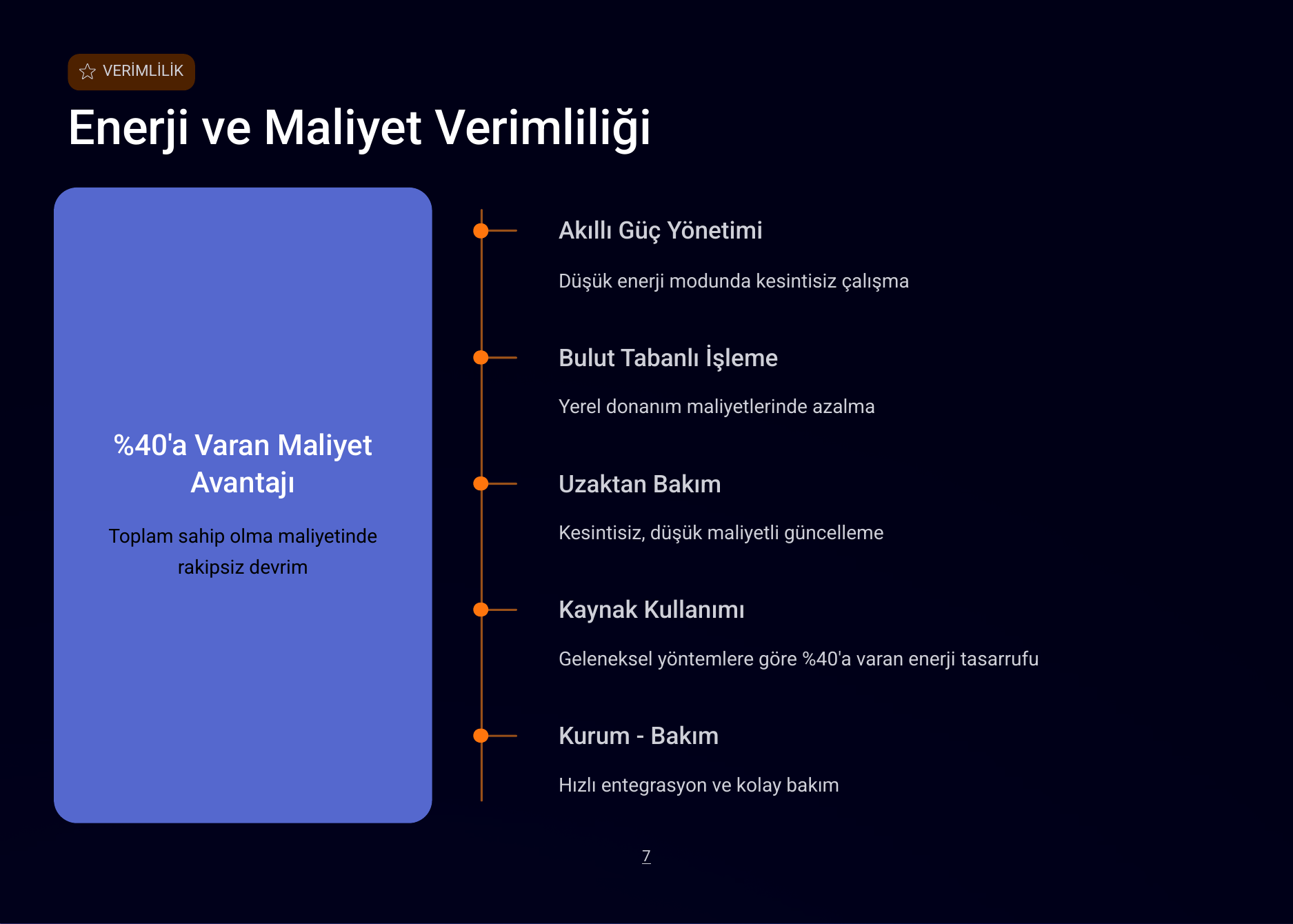 VERİMLİLİK

Enerji ve Maliyet Verimliliği

%40'a Varan Maliyet Avantajı

Toplam sahip olma maliyetinde rakipsiz devrim

Akıllı Güç Yönetimi

Düşük enerji modunda kesintisiz çalışma

Bulut Tabanlı İşleme

Yerel donanım maliyetlerinde azalma

Uzaktan Bakım

Kesintisiz, düşük maliyetli güncelleme

Kaynak Kullanımı

Geleneksel yöntemlere göre %40'a varan enerji tasarrufu

Kurum - Bakım

Hızlı entegrasyon ve kolay bakım

7